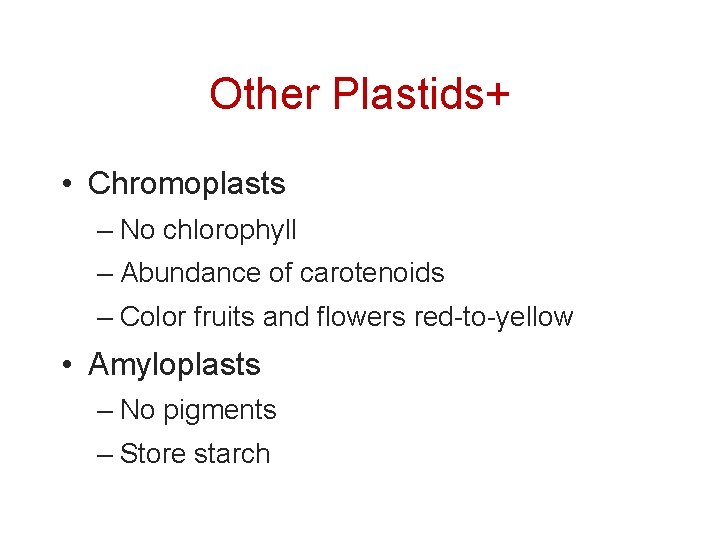 Other Plastids+

• Chromoplasts
– No chlorophyll
– Abundance of carotenoids
– Color fruits and flowers red-to-yellow

• Amyloplasts
– No pigments
– Store starch